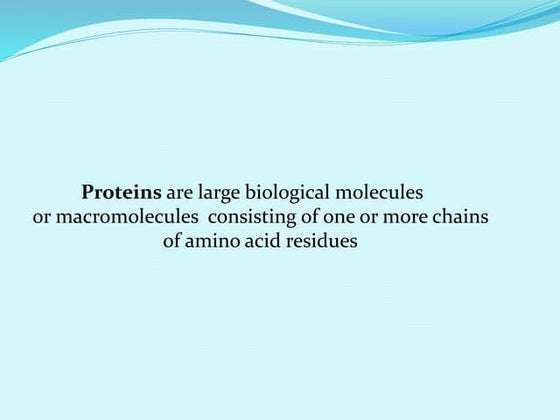 Proteins are large biological molecules or macromolecules consisting of one or more chains of amino acid residues